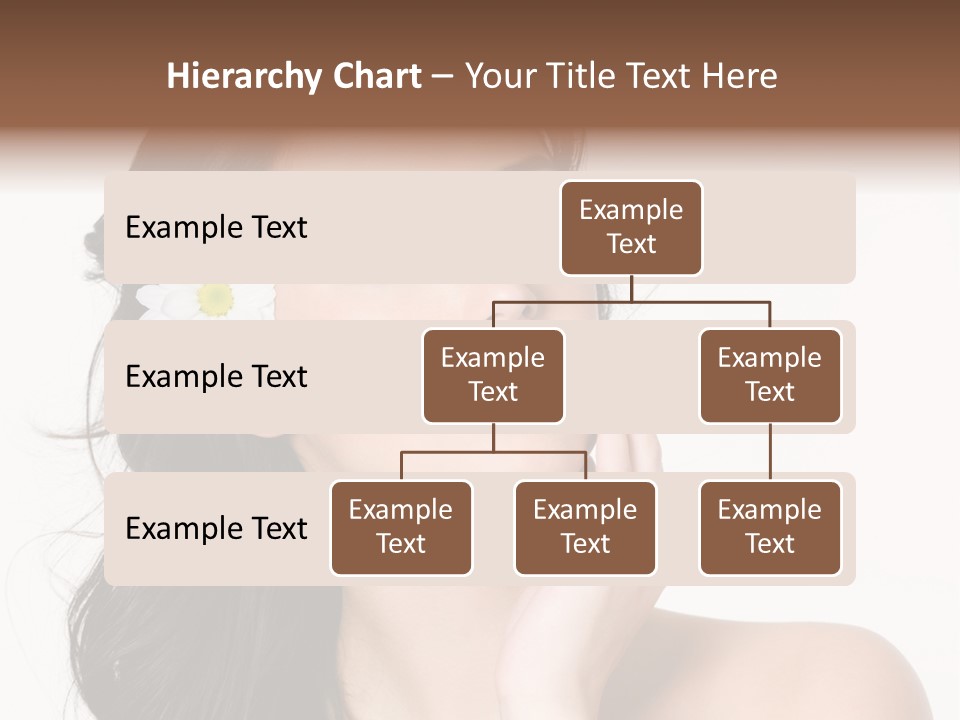 Hierarchy Chart – Your Title Text Here

Example Text

Example Text

Example Text

Example Text

Example Text

Example Text

Example Text

Example Text

Example Text